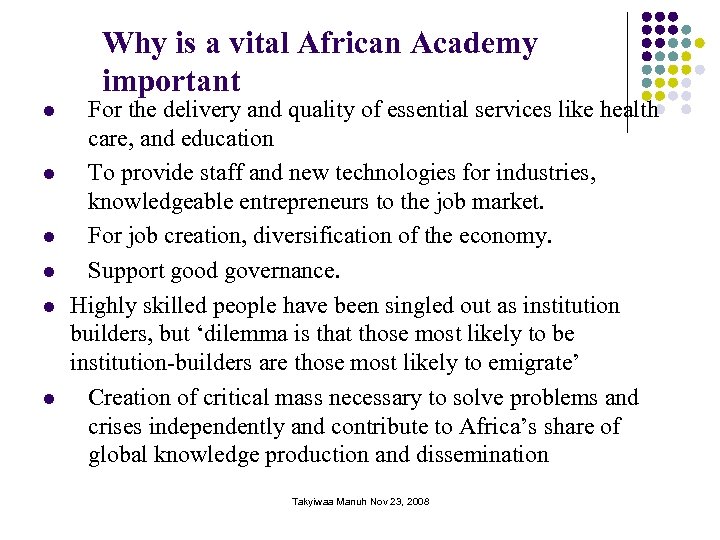 Why is a vital African Academy important

- For the delivery and quality of essential services like health care, and education
- To provide staff and new technologies for industries, knowledgeable entrepreneurs to the job market.
- For job creation, diversification of the economy.
- Support good governance.
- Highly skilled people have been singled out as institution builders, but ‘dilemma is that those most likely to be institution-builders are those most likely to emigrate’
- Creation of critical mass necessary to solve problems and crises independently and contribute to Africa’s share of global knowledge production and dissemination

Takyiwaa Manuh Nov 23, 2008